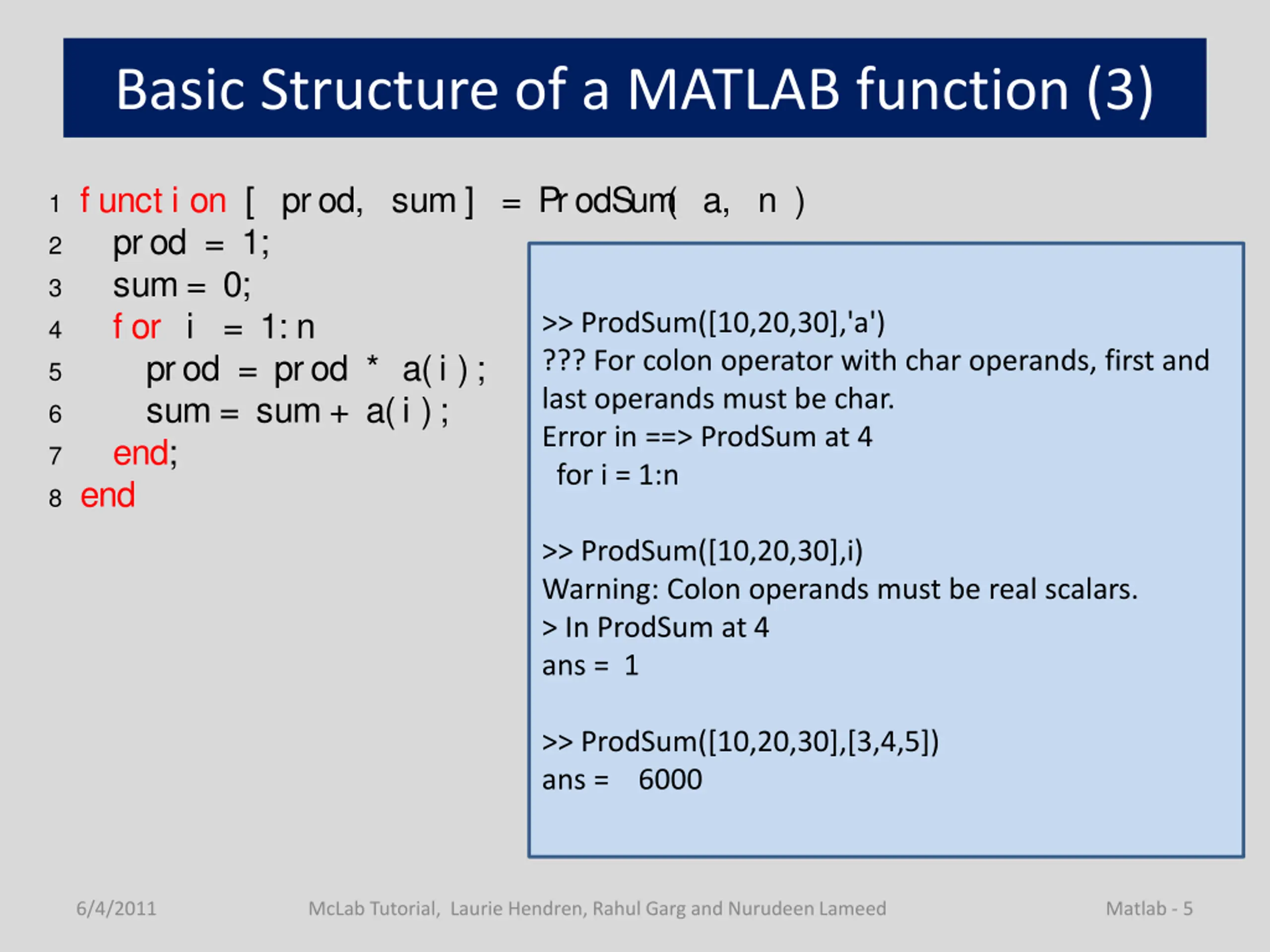 Basic Structure of a MATLAB function (3)

1 function [ prod, sum ] = ProdSum( a, n )
2 prod = 1;
3 sum = 0;
4 for i = 1:n
5 prod = prod * a(i);
6 sum = sum + a(i);
7 end;
8 end

>> ProdSum([10,20,30],'a')
??? For colon operator with char operands, first and last operands must be char.
Error in ==> ProdSum at 4
for i = 1:n

>> ProdSum([10,20,30],i)
Warning: Colon operands must be real scalars.
> In ProdSum at 4
ans = 1

>> ProdSum([10,20,30],[3,4,5])
ans = 6000

6/4/2011 McLab Tutorial, Laurie Hendren, Rahul Garg and Nurudeen Lameed Matlab - 5